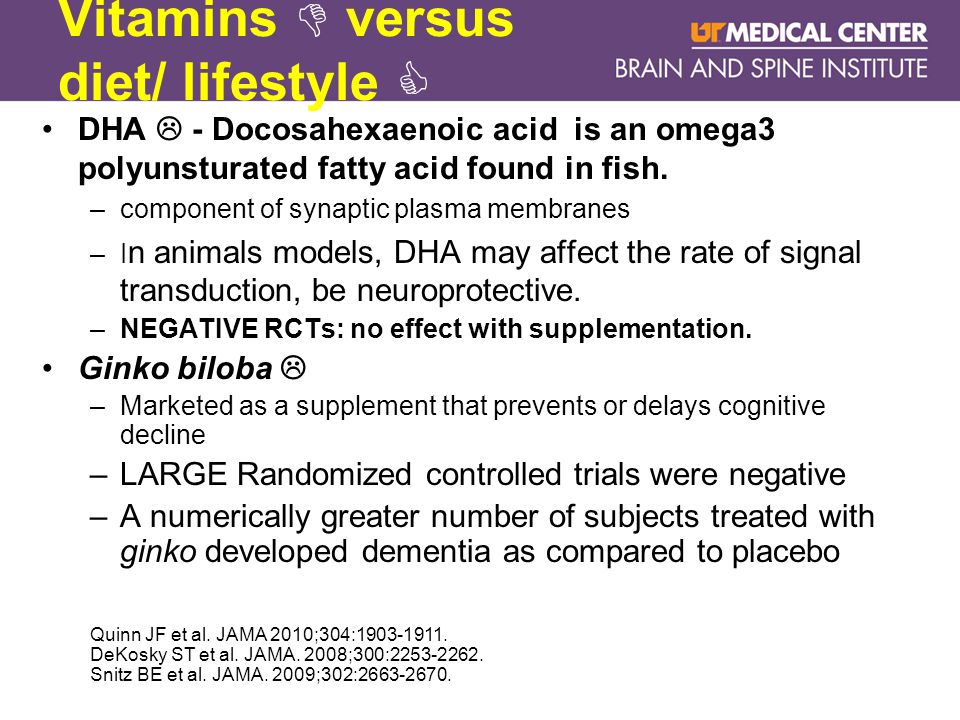 Vitamins 👎 versus diet/ lifestyle 👍

UT MEDICAL CENTER
BRAIN AND SPINE INSTITUTE

• DHA ☹ - Docosahexaenoic acid is an omega3 polyunsturated fatty acid found in fish.
– component of synaptic plasma membranes
– In animals models, DHA may affect the rate of signal transduction, be neuroprotective.
– NEGATIVE RCTs: no effect with supplementation.

• Ginko biloba ☹
– Marketed as a supplement that prevents or delays cognitive decline
– LARGE Randomized controlled trials were negative
– A numerically greater number of subjects treated with ginko developed dementia as compared to placebo

Quinn JF et al. JAMA 2010;304:1903-1911.
DeKosky ST et al. JAMA. 2008;300:2253-2262.
Snitz BE et al. JAMA. 2009;302:2663-2670.